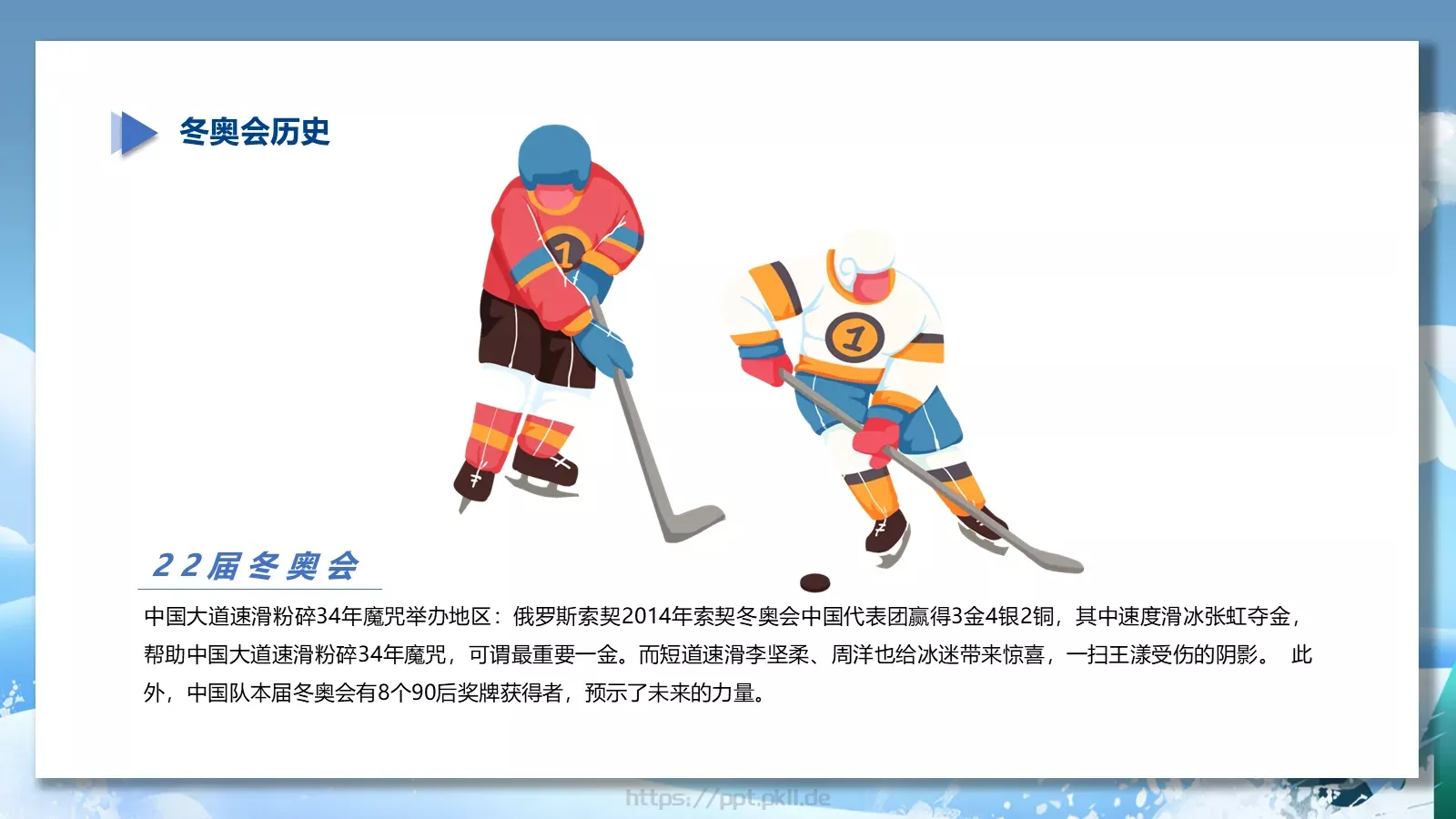 冬奥会历史

1

1

22届冬奥会

中国大道速滑粉碎34年魔咒举办地区：俄罗斯索契2014年索契冬奥会中国代表团赢得3金4银2铜，其中速度滑冰张虹夺金，帮助中国大道速滑粉碎34年魔咒，可谓最重要一金。而短道速滑李坚柔、周洋也给冰迷带来惊喜，一扫王濛受伤的阴影。 此外，中国队本届冬奥会有8个90后奖牌获得者，预示了未来的力量。

https://ppt.pkll.de